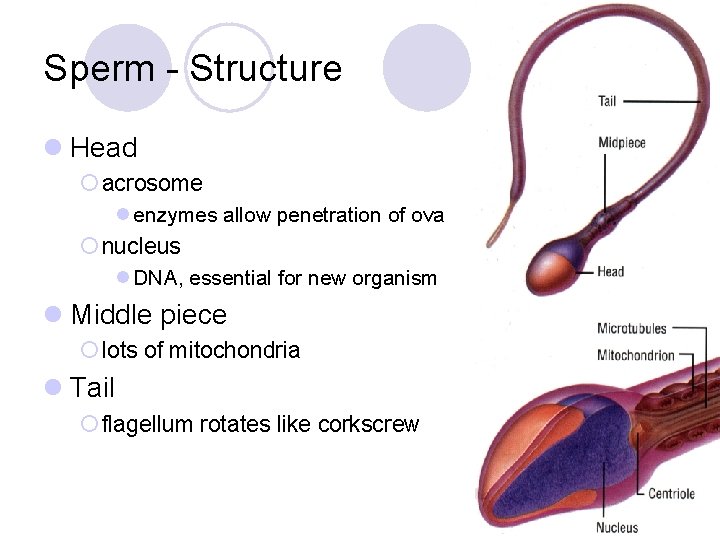 Sperm - Structure

Head
acrosome
enzymes allow penetration of ova
nucleus
DNA, essential for new organism
Middle piece
lots of mitochondria
Tail
flagellum rotates like corkscrew

Tail
Midpiece
Head

Microtubules
Mitochondrion
Centriole
Nucleus